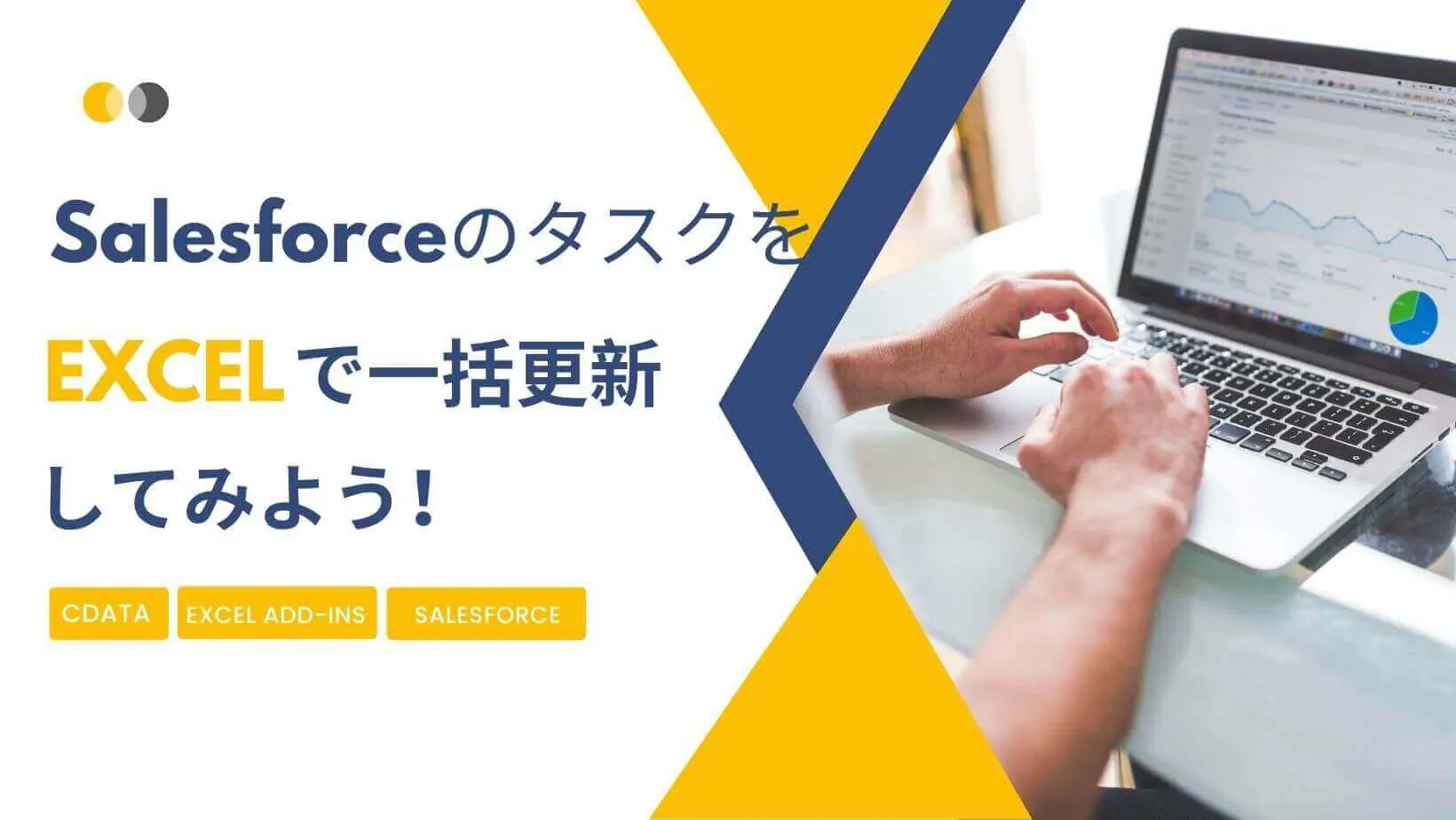 Salesforceのタスクを
EXCELで一括更新
してみよう！

CDATA EXCEL ADD-INS SALESFORCE